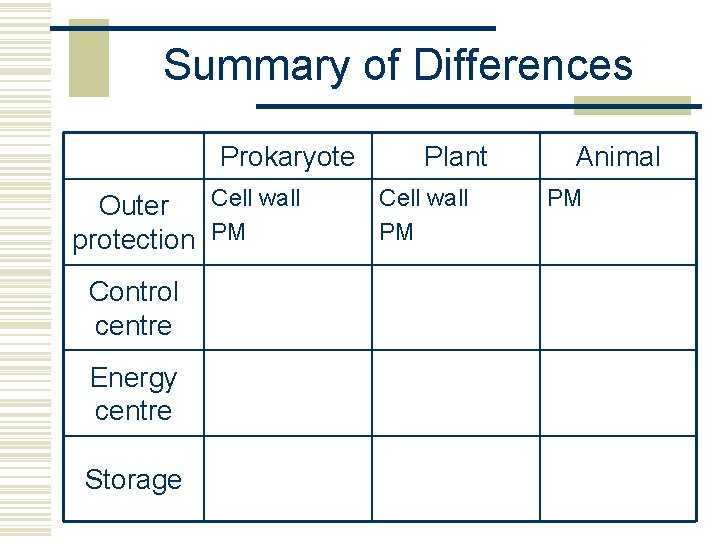 Summary of Differences

| | Prokaryote | Plant | Animal |
|---|---|---|---|
| Outer protection | Cell wall PM | Cell wall PM | PM |
| Control centre | | | |
| Energy centre | | | |
| Storage | | | |